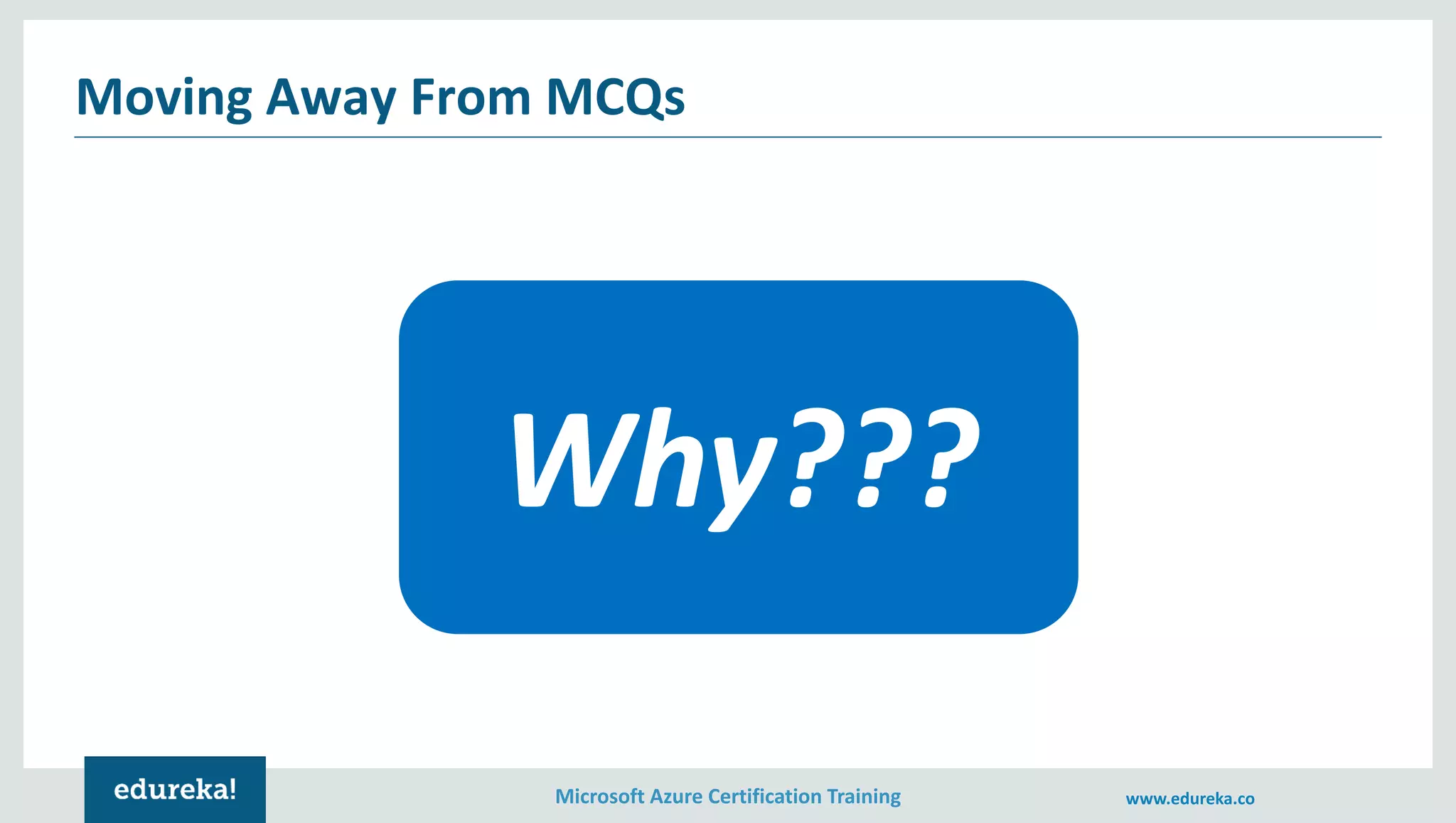 Moving Away From MCQs

Why???

edureka!

Microsoft Azure Certification Training

www.edureka.co